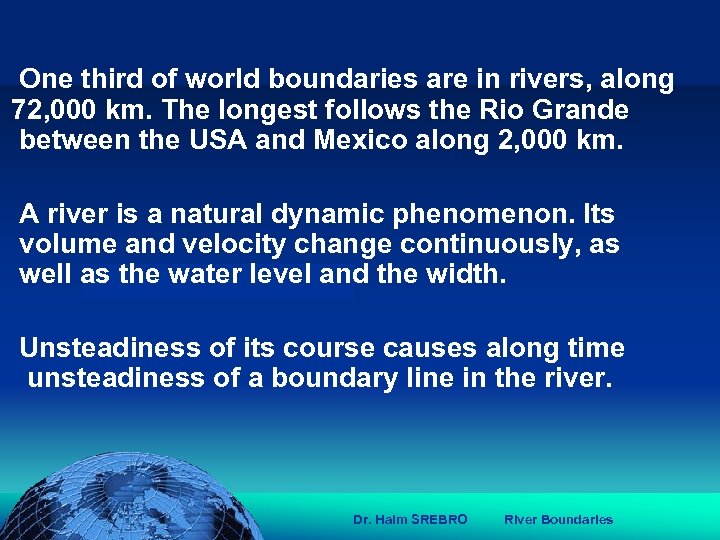 One third of world boundaries are in rivers, along 72,000 km. The longest follows the Rio Grande between the USA and Mexico along 2,000 km.

A river is a natural dynamic phenomenon. Its volume and velocity change continuously, as well as the water level and the width.

Unsteadiness of its course causes along time unsteadiness of a boundary line in the river.

Dr. Haim SREBRO River Boundaries